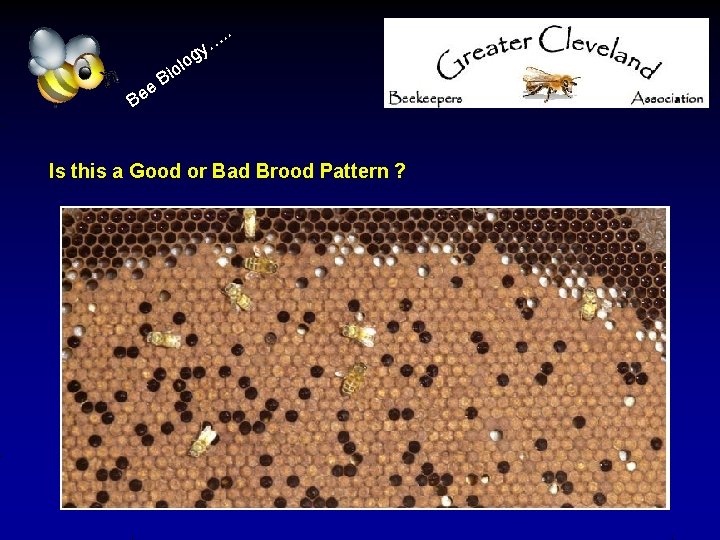 Bee Biology…..

Greater Cleveland
Beekeepers Association

Is this a Good or Bad Brood Pattern ?